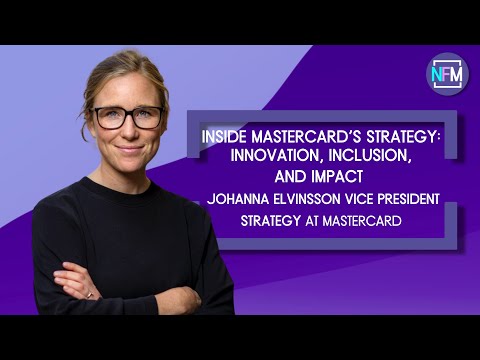 NFM

INSIDE MASTERCARD'S STRATEGY: INNOVATION, INCLUSION, AND IMPACT

JOHANNA ELVINSSON VICE PRESIDENT STRATEGY AT MASTERCARD